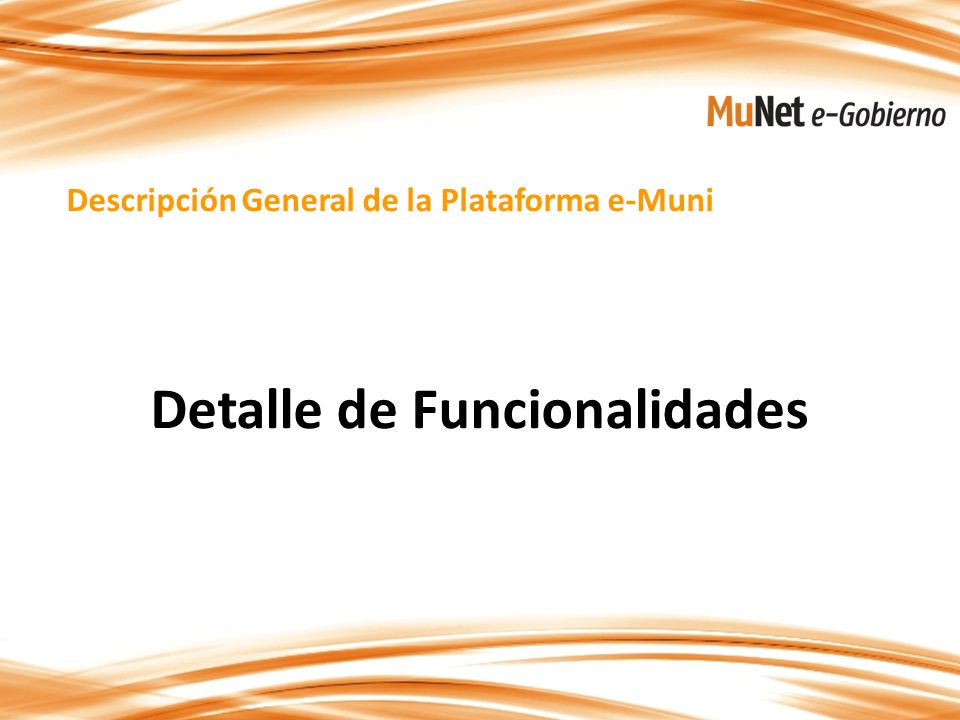 MuNet e-Gobierno

Descripción General de la Plataforma e-Muni

Detalle de Funcionalidades